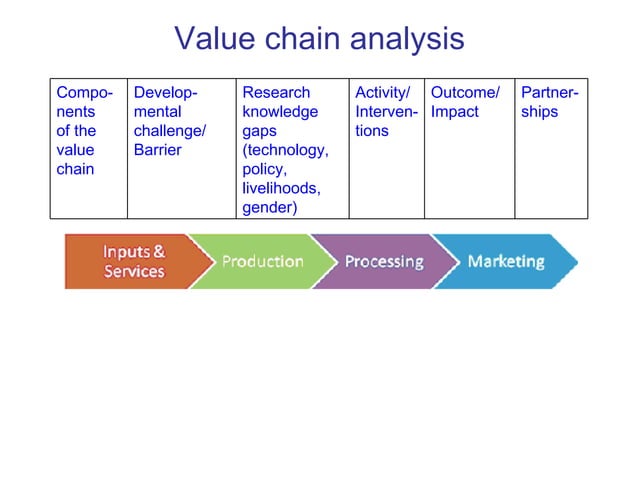 Value chain analysis

| Components of the value chain | Developmental challenge/ Barrier | Research knowledge gaps (technology, policy, livelihoods, gender) | Activity/ Interventions | Outcome/ Impact | Partnerships |
|---|---|---|---|---|---|

Inputs & Services
Production
Processing
Marketing